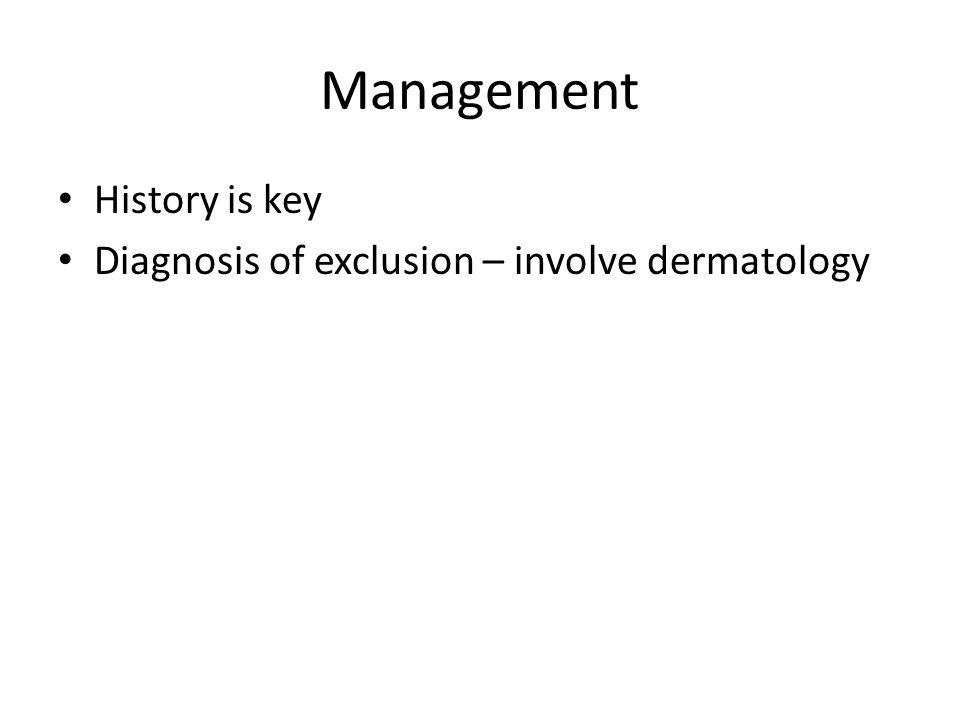 Management

• History is key
• Diagnosis of exclusion – involve dermatology